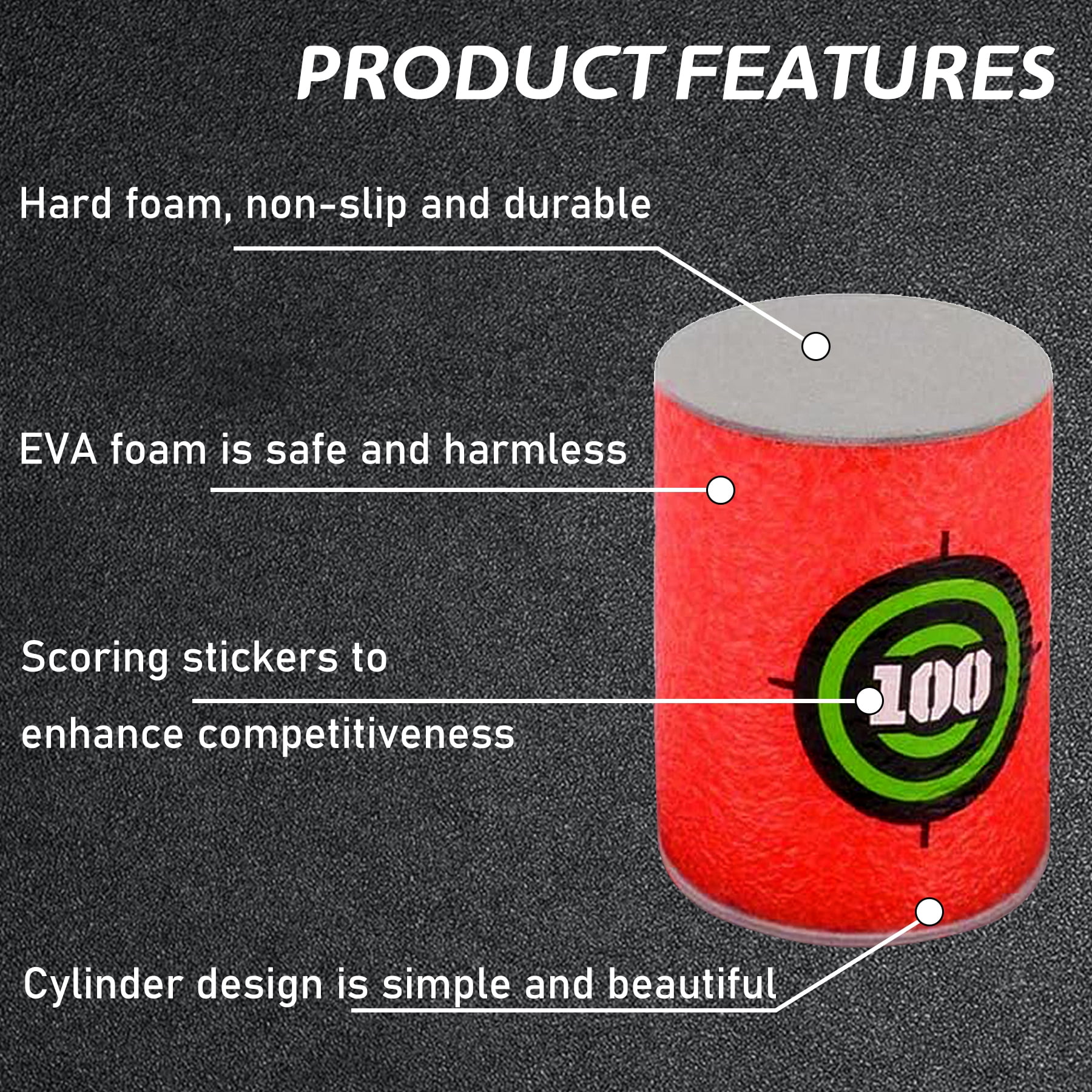 PRODUCT FEATURES

Hard foam, non-slip and durable

EVA foam is safe and harmless

Scoring stickers to enhance competitiveness

100

Cylinder design is simple and beautiful